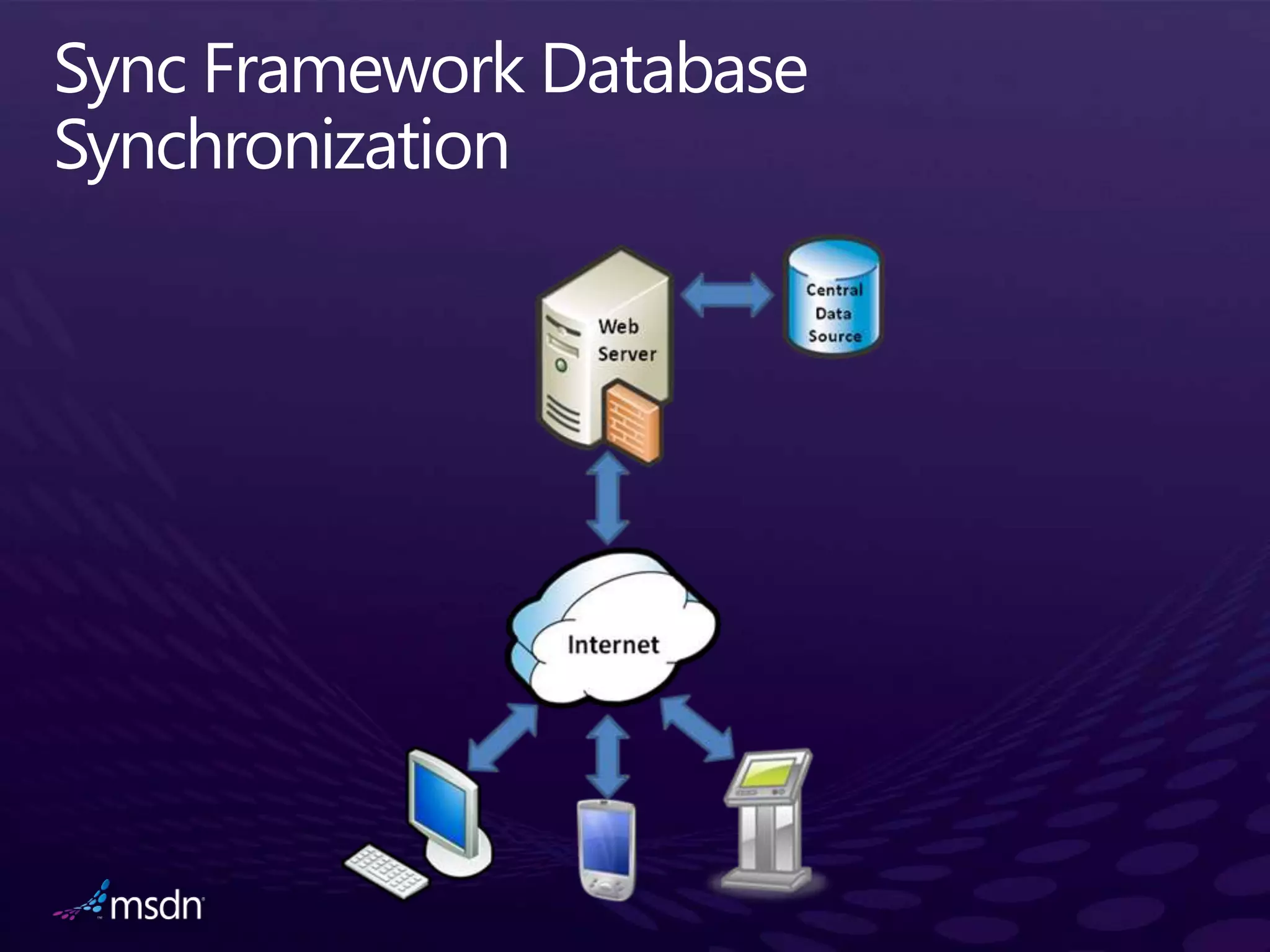 Sync Framework Database Synchronization

Web Server

Central Data Source

Internet

msdn